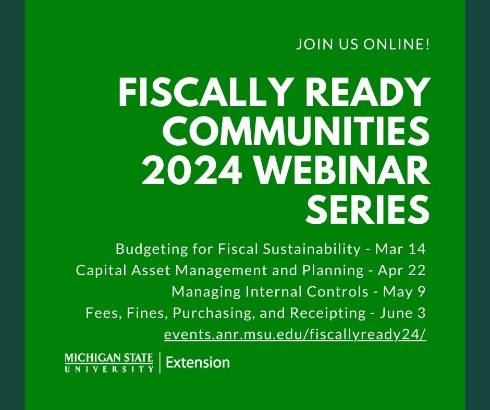 JOIN US ONLINE!

FISCALLY READY COMMUNITIES 2024 WEBINAR SERIES

Budgeting for Fiscal Sustainability - Mar 14
Capital Asset Management and Planning - Apr 22
Managing Internal Controls - May 9
Fees, Fines, Purchasing, and Receipting - June 3
events.anr.msu.edu/fiscallyready24/

MICHIGAN STATE UNIVERSITY | Extension